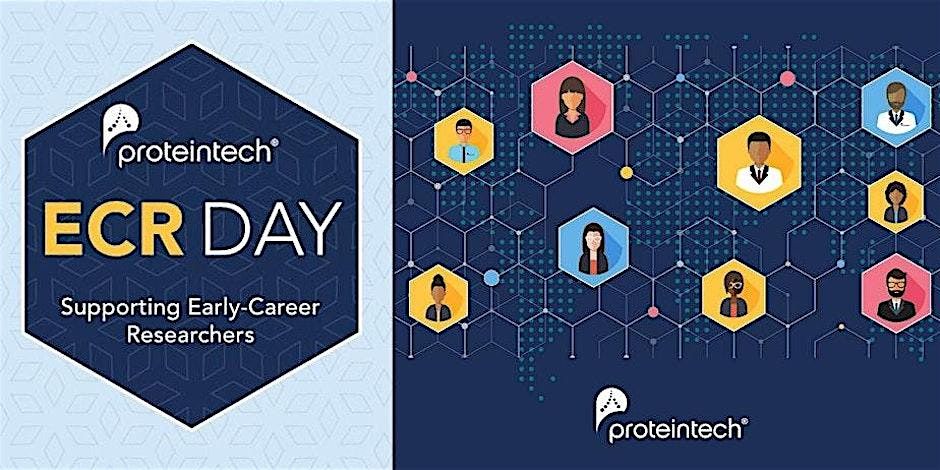 proteintech®

ECR DAY

Supporting Early-Career Researchers

proteintech®